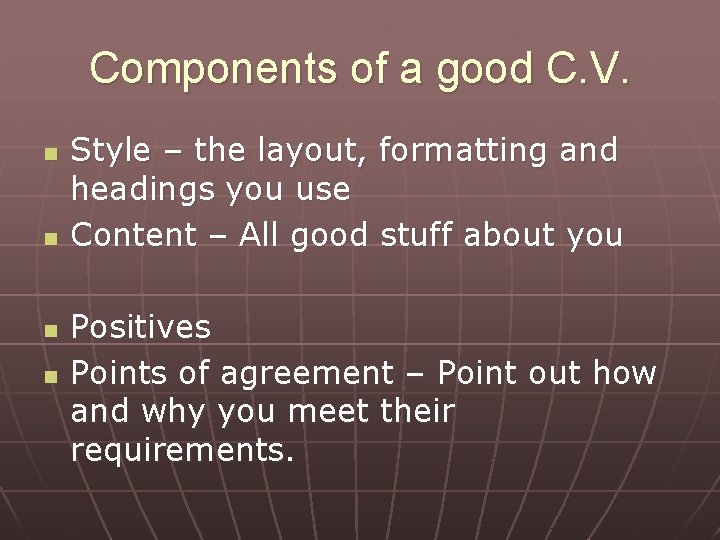 Components of a good C.V.

- Style – the layout, formatting and headings you use
- Content – All good stuff about you

- Positives
- Points of agreement – Point out how and why you meet their requirements.